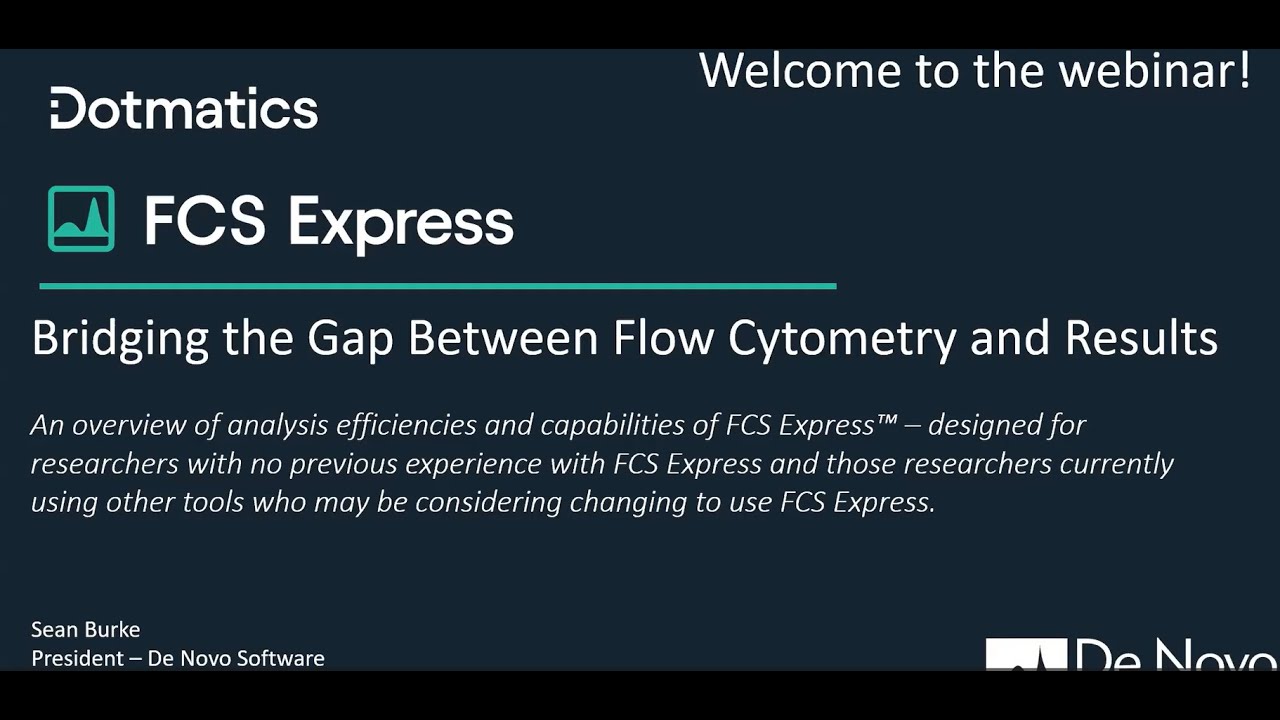 Welcome to the webinar!

Dotmatics

FCS Express

Bridging the Gap Between Flow Cytometry and Results

An overview of analysis efficiencies and capabilities of FCS Express™ – designed for researchers with no previous experience with FCS Express and those researchers currently using other tools who may be considering changing to use FCS Express.

Sean Burke
President – De Novo Software

De Novo